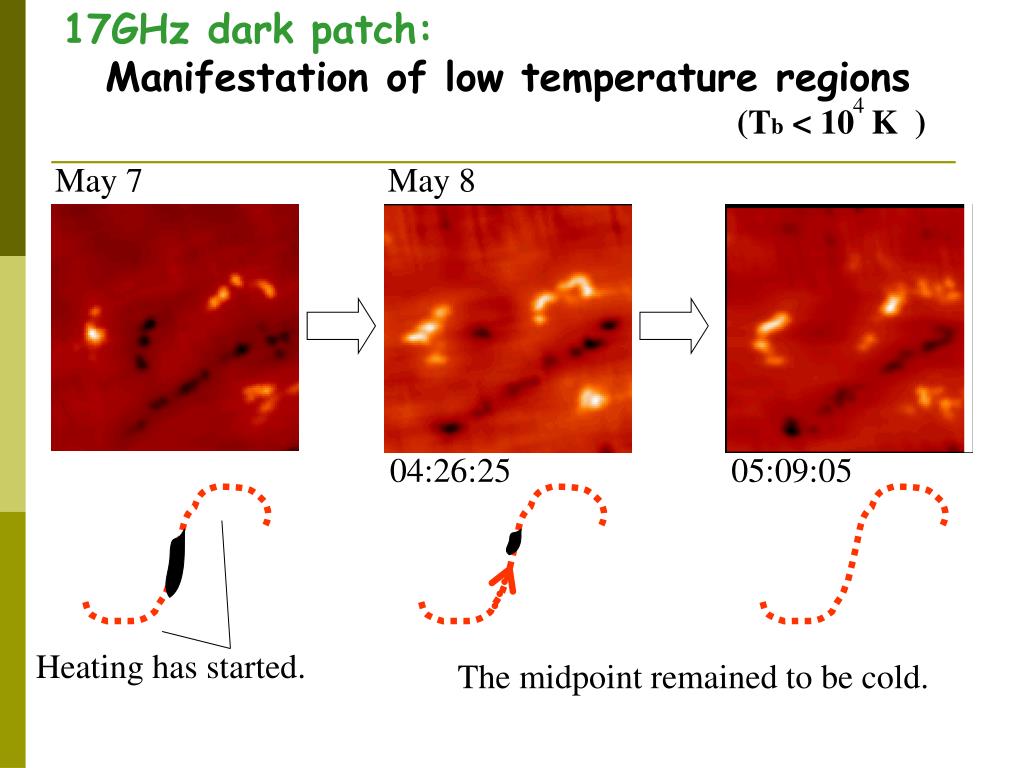 17GHz dark patch:

Manifestation of low temperature regions

($T_b < 10^4$ K )

May 7

May 8

04:26:25

05:09:05

Heating has started.

The midpoint remained to be cold.